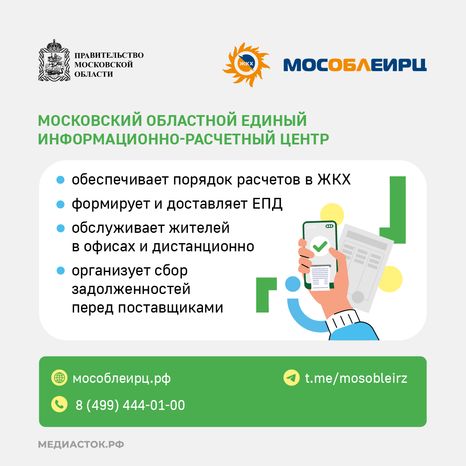 ПРАВИТЕЛЬСТВО МОСКОВСКОЙ ОБЛАСТИ

ЖКХ

МОСОБЛЕИРЦ

МОСКОВСКИЙ ОБЛАСТНОЙ ЕДИНЫЙ ИНФОРМАЦИОННО-РАСЧЕТНЫЙ ЦЕНТР

обеспечивает порядок расчетов в ЖКХ

формирует и доставляет ЕПД

обслуживает жителей в офисах и дистанционно

организует сбор задолженностей перед поставщиками

мособлеирц.рф

t.me/mosobleirz

8 (499) 444-01-00

МЕДИАСТОК.РФ